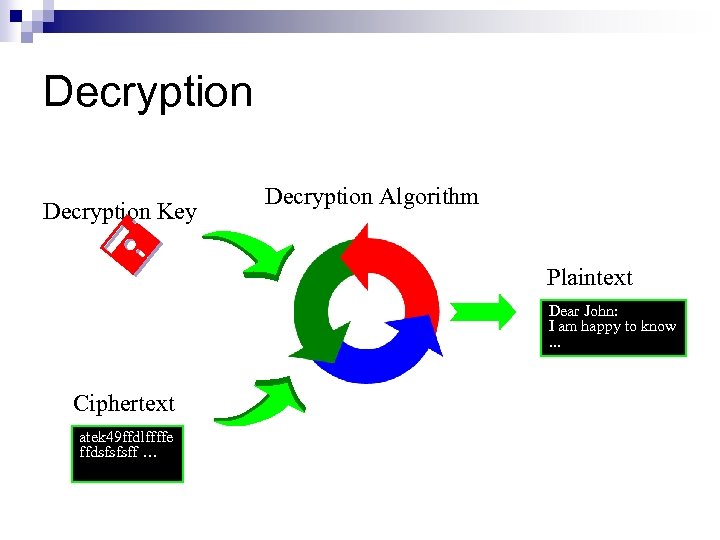 Decryption

Decryption Key

Decryption Algorithm

Plaintext

Dear John:
I am happy to know
...

Ciphertext

atek49ffdlffffe
ffdsfsfsff ...